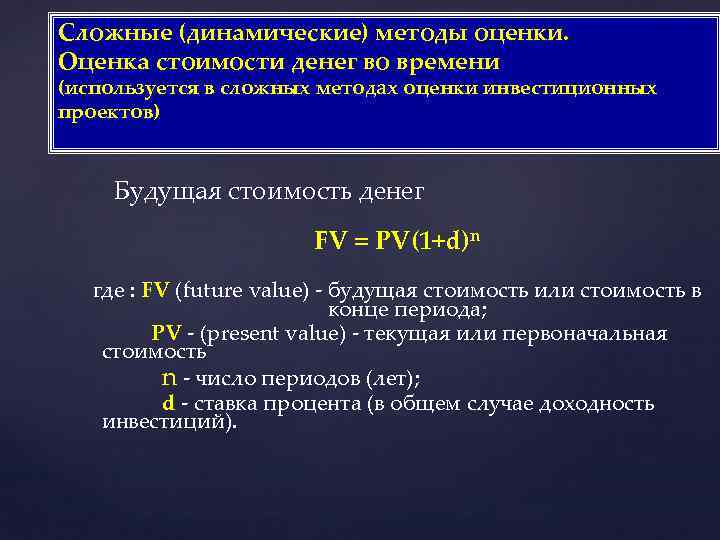 Сложные (динамические) методы оценки.
Оценка стоимости денег во времени
(используется в сложных методах оценки инвестиционных проектов)

Будущая стоимость денег

$FV = PV(1+d)^n$

где : FV (future value) - будущая стоимость или стоимость в конце периода;

PV - (present value) - текущая или первоначальная стоимость

n - число периодов (лет);

d - ставка процента (в общем случае доходность инвестиций).